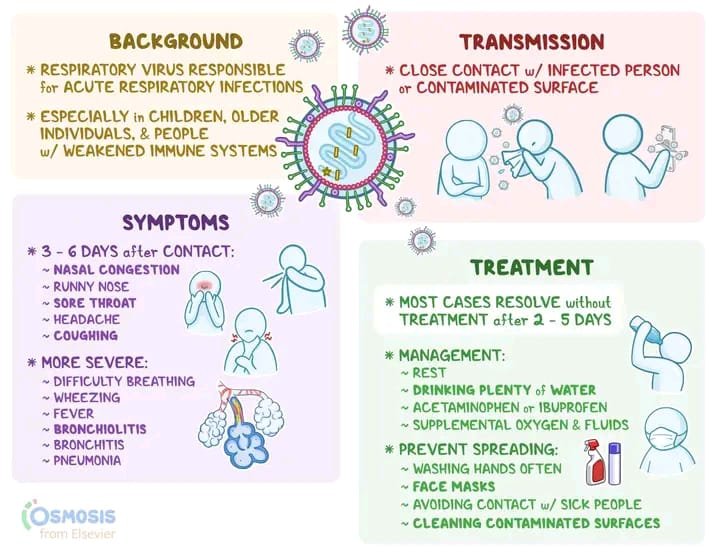 BACKGROUND

* RESPIRATORY VIRUS RESPONSIBLE for ACUTE RESPIRATORY INFECTIONS

* ESPECIALLY in CHILDREN, OLDER INDIVIDUALS, & PEOPLE w/ WEAKENED IMMUNE SYSTEMS

TRANSMISSION

* CLOSE CONTACT w/ INFECTED PERSON or CONTAMINATED SURFACE

SYMPTOMS

* 3 - 6 DAYS after CONTACT:
~ NASAL CONGESTION
~ RUNNY NOSE
~ SORE THROAT
~ HEADACHE
~ COUGHING

* MORE SEVERE:
~ DIFFICULTY BREATHING
~ WHEEZING
~ FEVER
~ BRONCHIOLITIS
~ BRONCHITIS
~ PNEUMONIA

TREATMENT

* MOST CASES RESOLVE without TREATMENT after 2 - 5 DAYS

* MANAGEMENT:
~ REST
~ DRINKING PLENTY of WATER
~ ACETAMINOPHEN or IBUPROFEN
~ SUPPLEMENTAL OXYGEN & FLUIDS

* PREVENT SPREADING:
~ WASHING HANDS OFTEN
~ FACE MASKS
~ AVOIDING CONTACT w/ SICK PEOPLE
~ CLEANING CONTAMINATED SURFACES

OSMOSIS from Elsevier